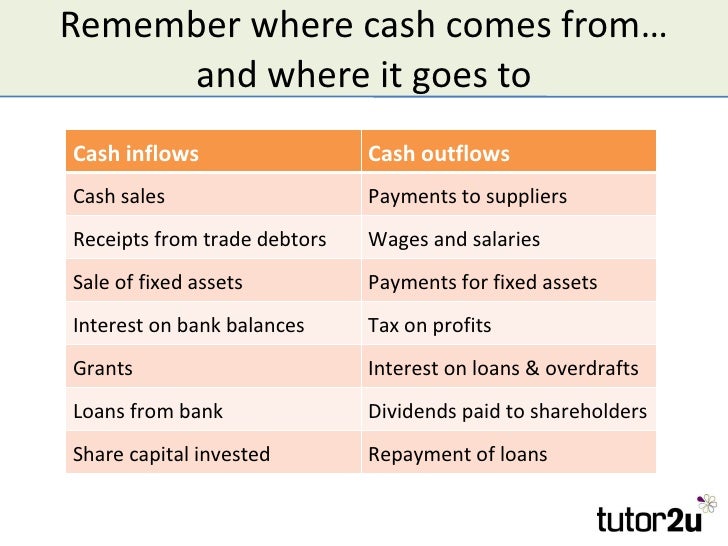 Remember where cash comes from… and where it goes to

| Cash inflows | Cash outflows |
|---|---|
| Cash sales | Payments to suppliers |
| Receipts from trade debtors | Wages and salaries |
| Sale of fixed assets | Payments for fixed assets |
| Interest on bank balances | Tax on profits |
| Grants | Interest on loans & overdrafts |
| Loans from bank | Dividends paid to shareholders |
| Share capital invested | Repayment of loans |

tutor2u